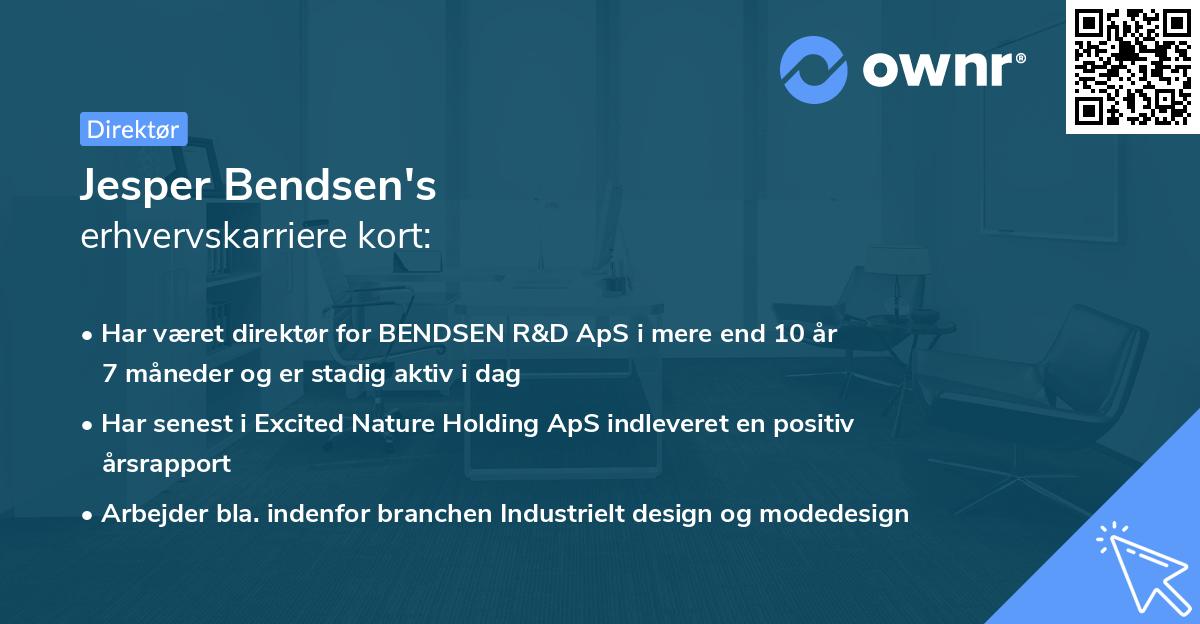 ownr®

Direktør

Jesper Bendsen's
erhvervskarriere kort:

• Har været direktør for BENDSEN R&D ApS i mere end 10 år 7 måneder og er stadig aktiv i dag

• Har senest i Excited Nature Holding ApS indleveret en positiv årsrapport

• Arbejder bla. indenfor branchen Industrielt design og modedesign